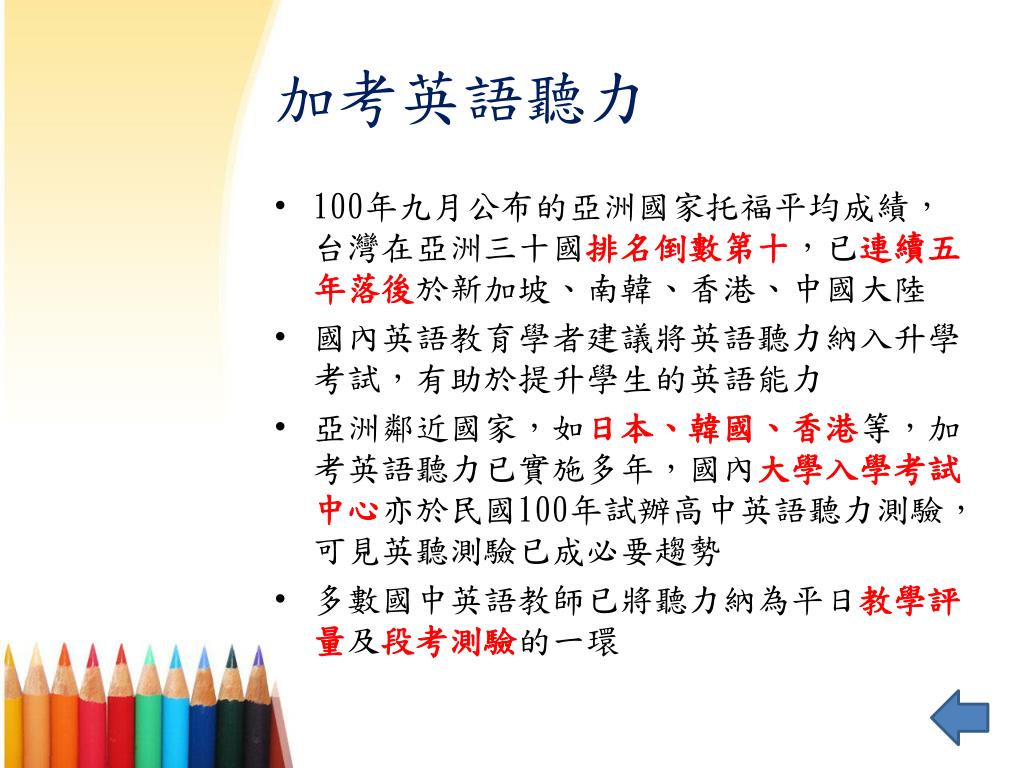 加考英語聽力

• 100年九月公布的亞洲國家托福平均成績，台灣在亞洲三十國排名倒數第十，已連續五年落後於新加坡、南韓、香港、中國大陸
• 國內英語教育學者建議將英語聽力納入升學考試，有助於提升學生的英語能力
• 亞洲鄰近國家，如日本、韓國、香港等，加考英語聽力已實施多年，國內大學入學考試中心亦於民國100年試辦高中英語聽力測驗，可見英聽測驗已成必要趨勢
• 多數國中英語教師已將聽力納為平日教學評量及段考測驗的一環